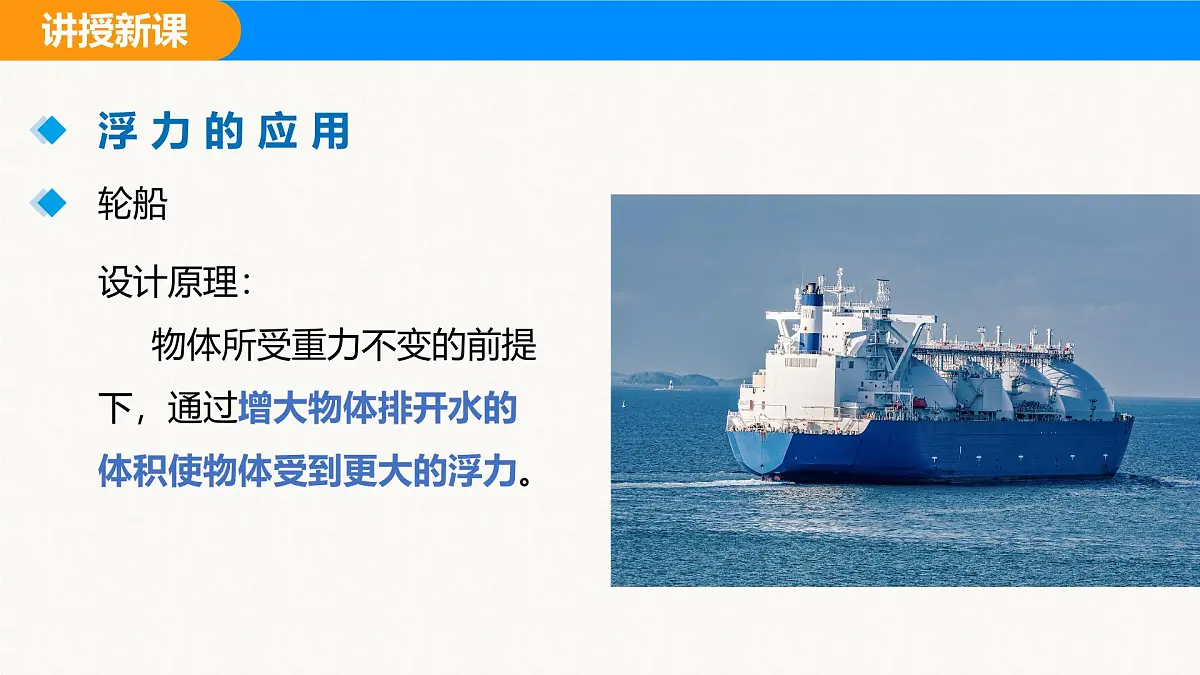 讲授新课

浮力的应用

轮船

设计原理：

物体所受重力不变的前提下，通过增大物体排开水的体积使物体受到更大的浮力。